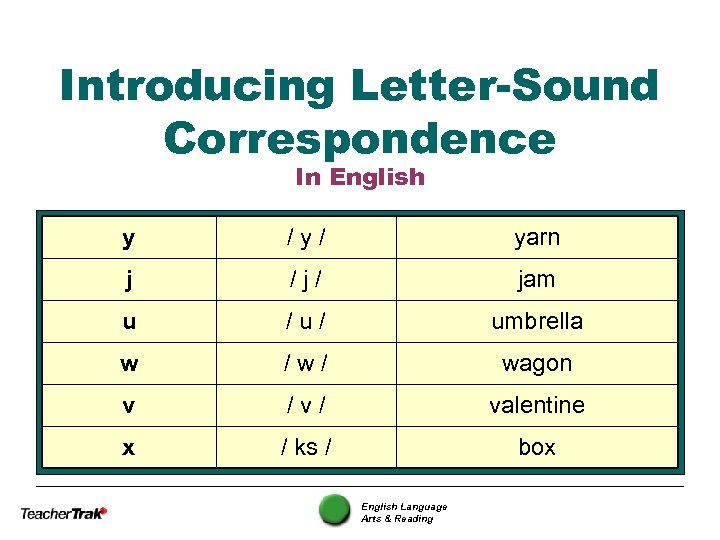 Introducing Letter-Sound Correspondence
In English

| y | / y / | yarn |
|---|---|---|
| j | / j / | jam |
| u | / u / | umbrella |
| w | / w / | wagon |
| v | / v / | valentine |
| x | / ks / | box |

TeacherTrak

English Language
Arts & Reading